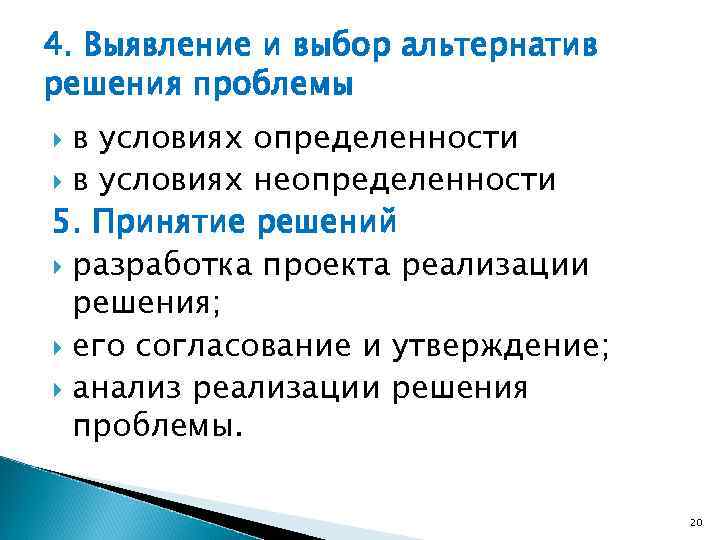 4. Выявление и выбор альтернатив решения проблемы

в условиях определенности
в условиях неопределенности

5. Принятие решений

разработка проекта реализации решения;
его согласование и утверждение;
анализ реализации решения проблемы.

20